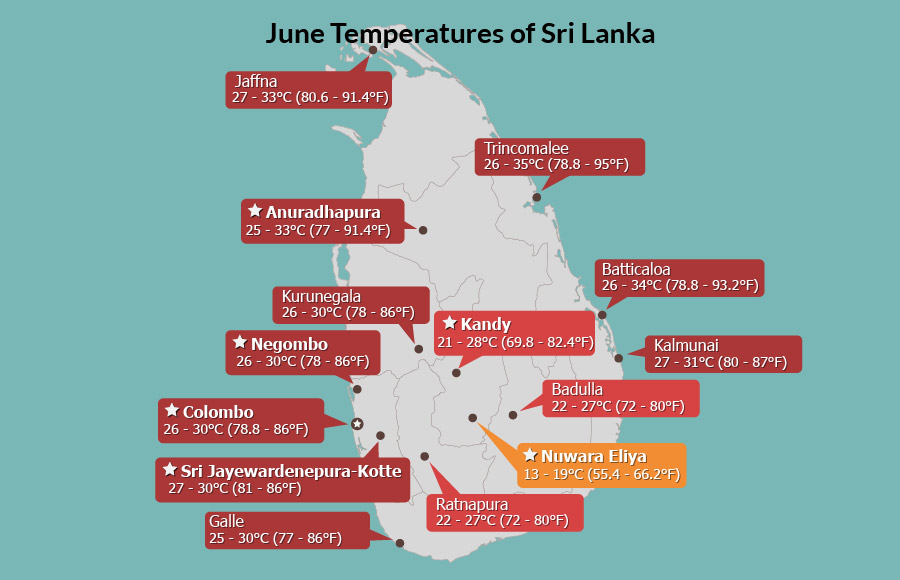 June Temperatures of Sri Lanka

Jaffna
27 - 33°C (80.6 - 91.4°F)

Trincomalee
26 - 35°C (78.8 - 95°F)

★ Anuradhapura
25 - 33°C (77 - 91.4°F)

Batticaloa
26 - 34°C (78.8 - 93.2°F)

Kurunegala
26 - 30°C (78 - 86°F)

★ Kandy
21 - 28°C (69.8 - 82.4°F)

★ Negombo
26 - 30°C (78 - 86°F)

Kalmunai
27 - 31°C (80 - 87°F)

Badulla
22 - 27°C (72 - 80°F)

★ Colombo
26 - 30°C (78.8 - 86°F)

★ Nuwara Eliya
13 - 19°C (55.4 - 66.2°F)

★ Sri Jayewardenepura-Kotte
27 - 30°C (81 - 86°F)

Ratnapura
22 - 27°C (72 - 80°F)

Galle
25 - 30°C (77 - 86°F)